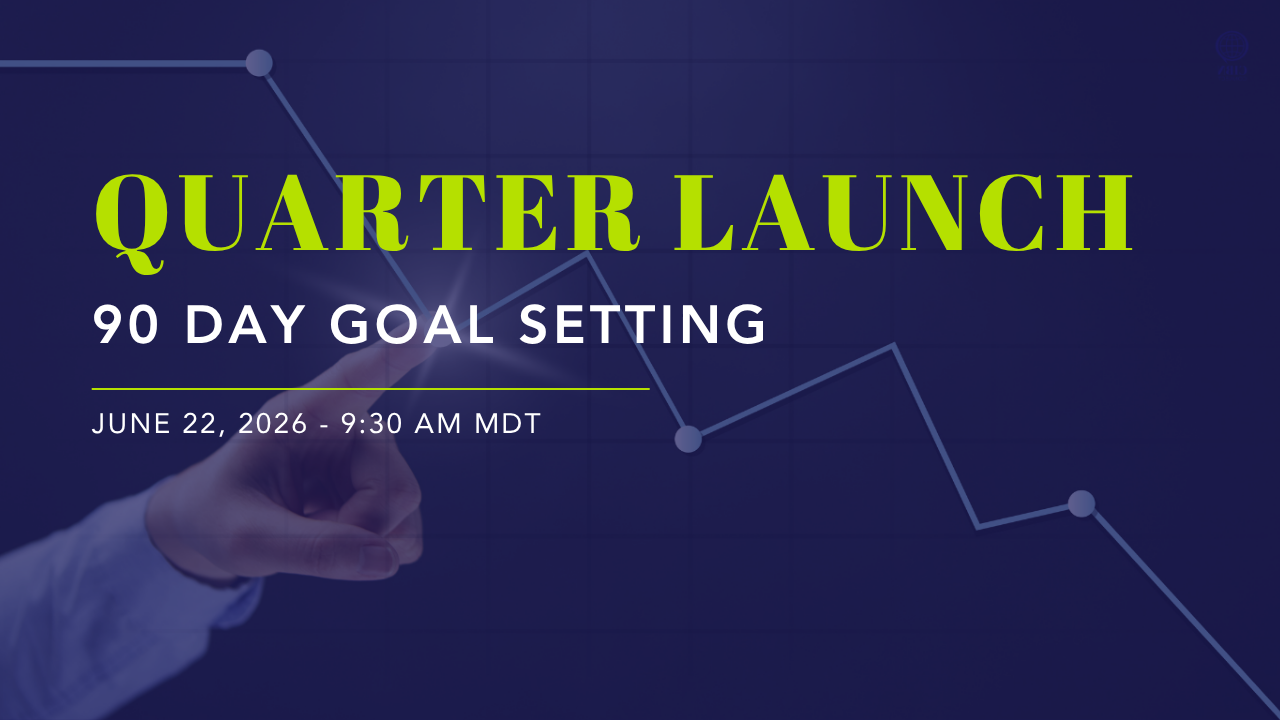 QUARTER LAUNCH

90 DAY GOAL SETTING

JUNE 22, 2026 - 9:30 AM MDT